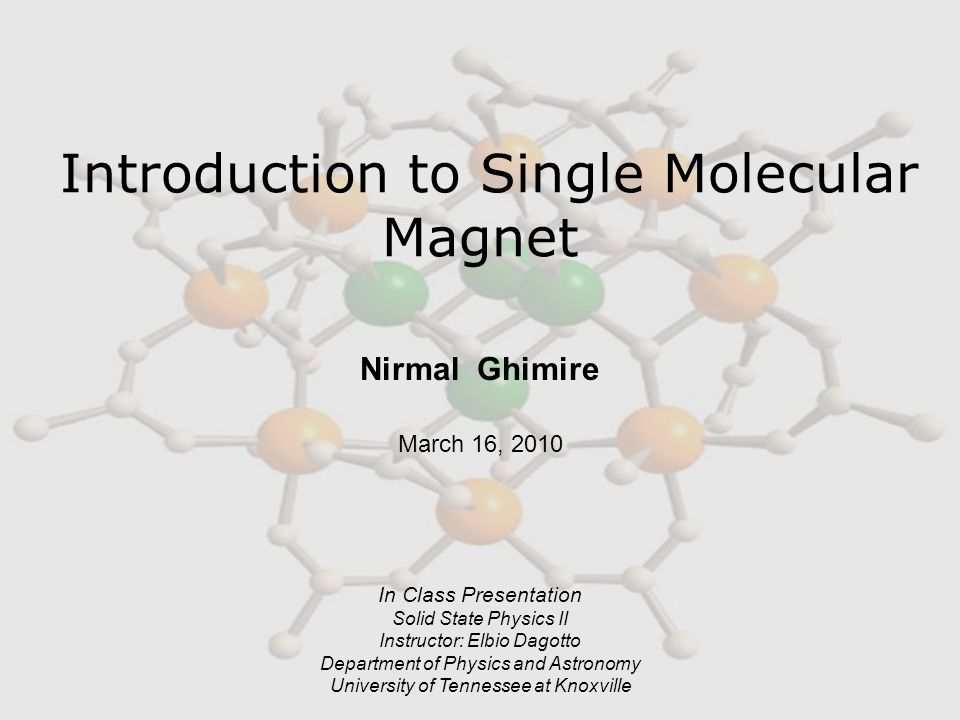 Introduction to Single Molecular Magnet

Nirmal Ghimire

March 16, 2010

In Class Presentation
Solid State Physics II
Instructor: Elbio Dagotto
Department of Physics and Astronomy
University of Tennessee at Knoxville